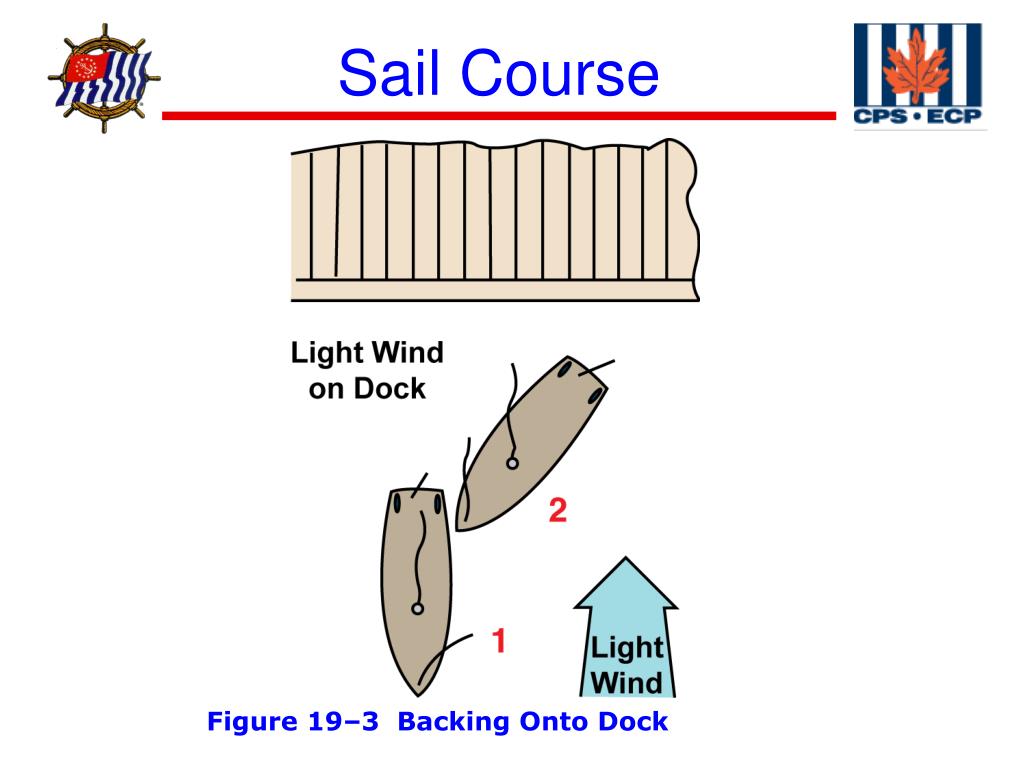 Sail Course

CPS • ECP

Light Wind on Dock

2

1

Light Wind

Figure 19–3 Backing Onto Dock